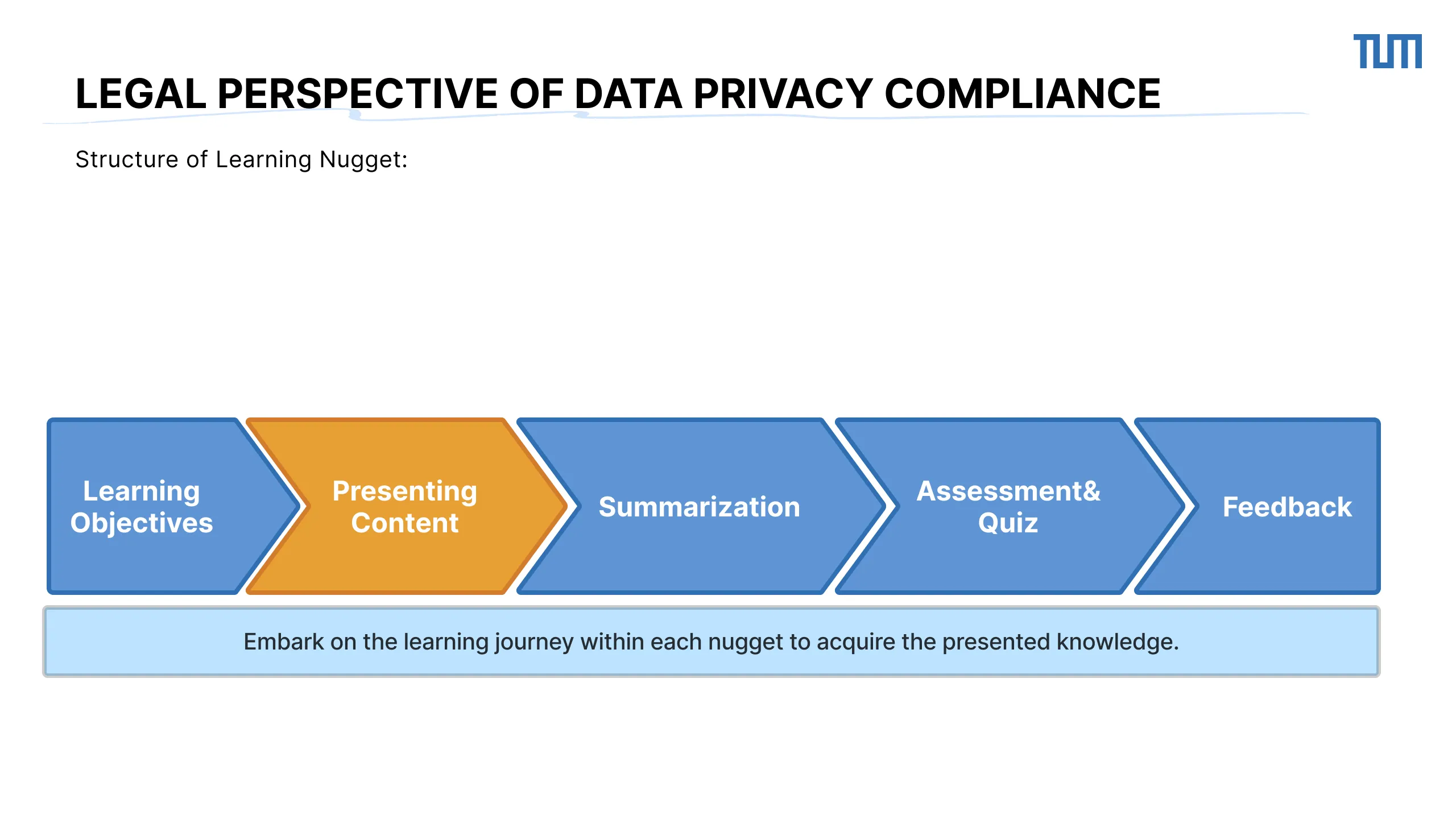 TUM

LEGAL PERSPECTIVE OF DATA PRIVACY COMPLIANCE

Structure of Learning Nugget:

Learning Objectives

Presenting Content

Summarization

Assessment& Quiz

Feedback

Embark on the learning journey within each nugget to acquire the presented knowledge.